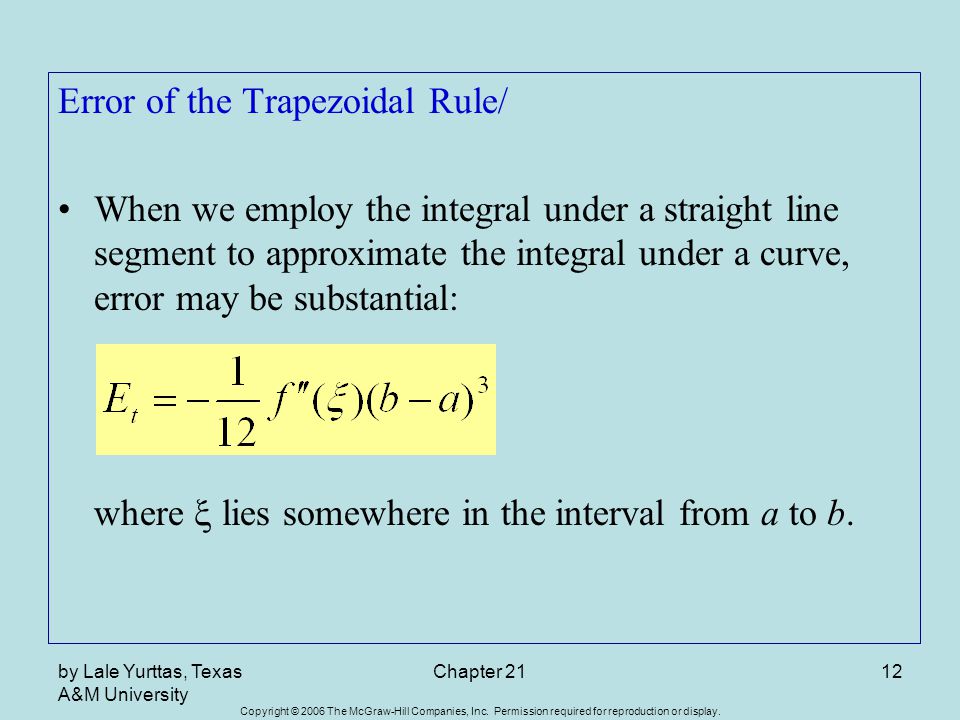 Error of the Trapezoidal Rule/

• When we employ the integral under a straight line segment to approximate the integral under a curve, error may be substantial:

$E_t = -\frac{1}{12} f''(\xi)(b-a)^3$

where $\xi$ lies somewhere in the interval from $a$ to $b$.

by Lale Yurttas, Texas A&M University

Chapter 21

12

Copyright © 2006 The McGraw-Hill Companies, Inc. Permission required for reproduction or display.